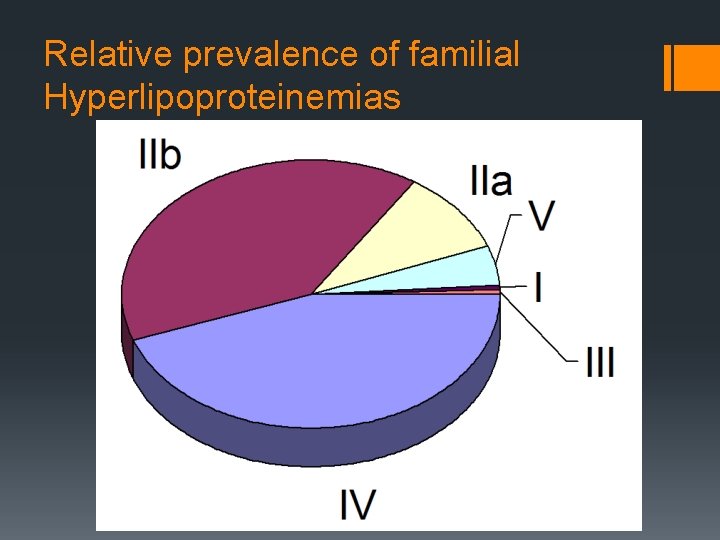 Relative prevalence of familial Hyperlipoproteinemias

IIb

IIa

V

I

III

IV